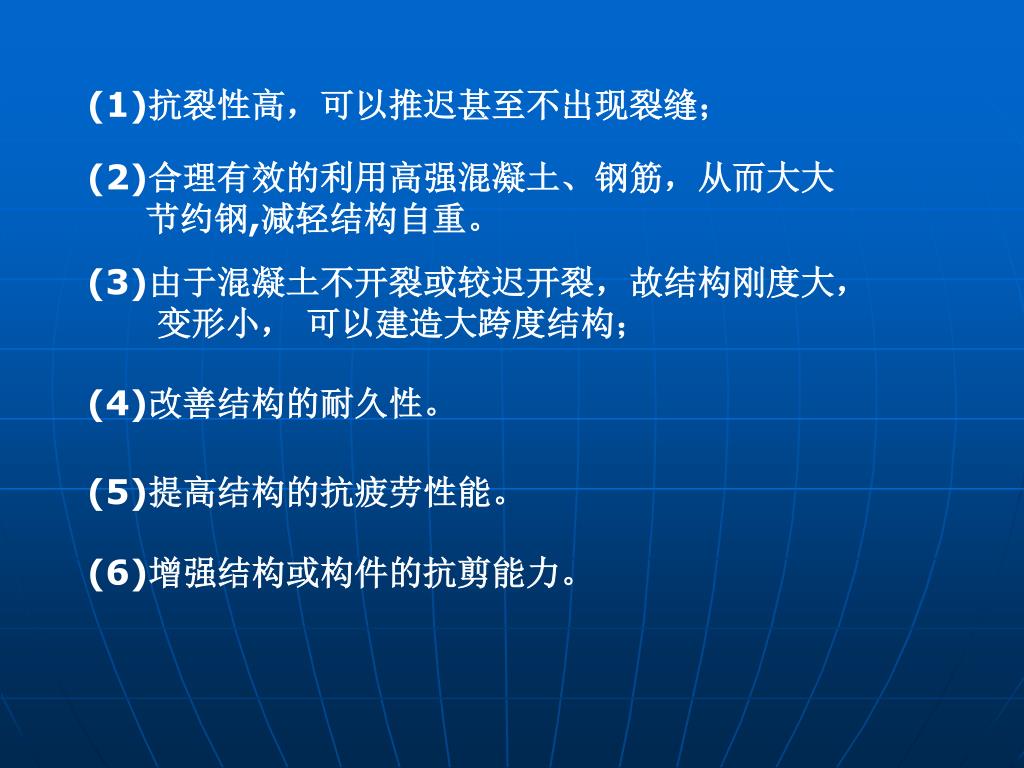 (1)抗裂性高，可以推迟甚至不出现裂缝；

(2)合理有效的利用高强混凝土、钢筋，从而大大节约钢,减轻结构自重。

(3)由于混凝土不开裂或较迟开裂，故结构刚度大，变形小， 可以建造大跨度结构；

(4)改善结构的耐久性。

(5)提高结构的抗疲劳性能。

(6)增强结构或构件的抗剪能力。